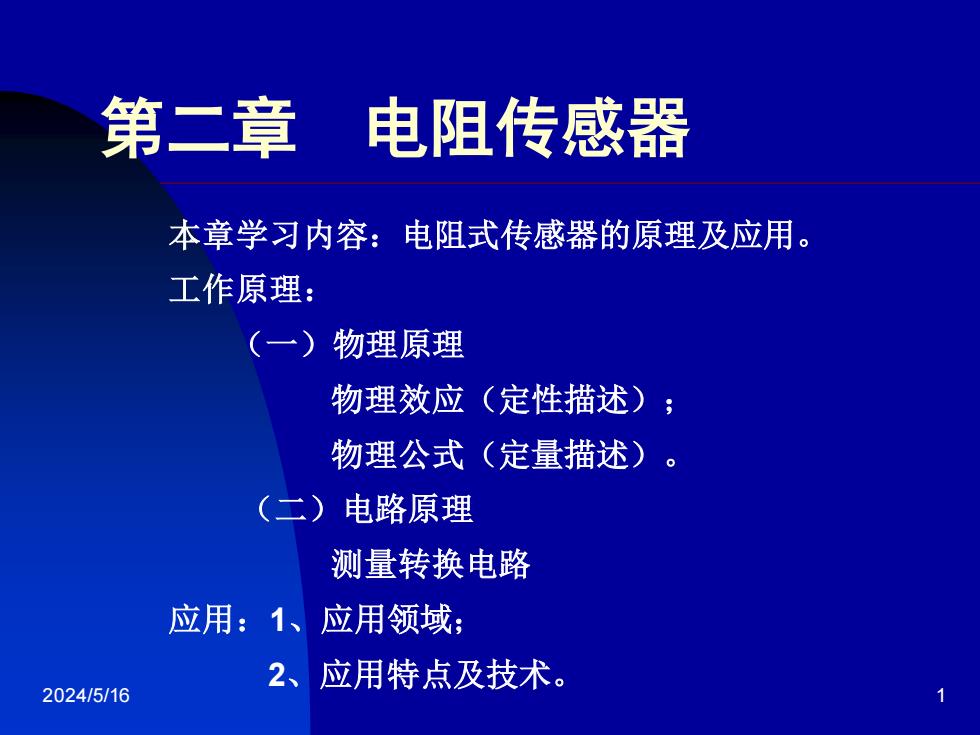 第二章　电阻传感器

本章学习内容：电阻式传感器的原理及应用。

工作原理：

（一）物理原理

物理效应（定性描述）；

物理公式（定量描述）。

（二）电路原理

测量转换电路

应用：1、应用领域；

2、应用特点及技术。

2024/5/16

1